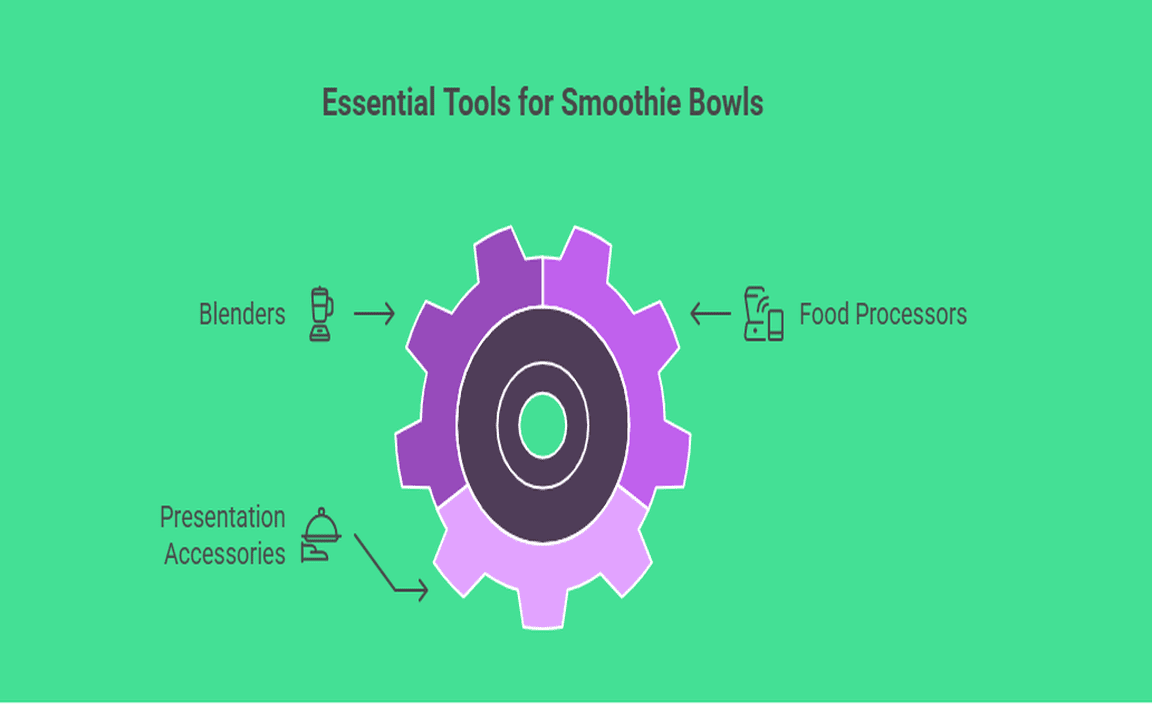 Essential Tools for Smoothie Bowls

Blenders

Food Processors

Presentation Accessories